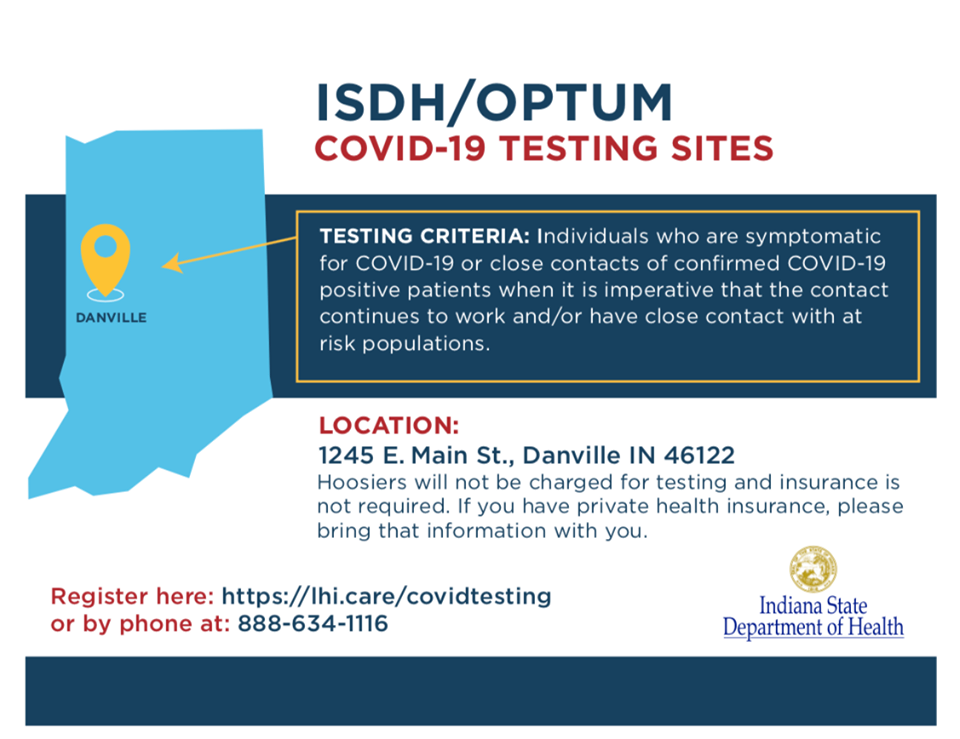 ISDH/OPTUM
COVID-19 TESTING SITES

DANVILLE

TESTING CRITERIA: Individuals who are symptomatic for COVID-19 or close contacts of confirmed COVID-19 positive patients when it is imperative that the contact continues to work and/or have close contact with at risk populations.

LOCATION:
1245 E. Main St., Danville IN 46122
Hoosiers will not be charged for testing and insurance is not required. If you have private health insurance, please bring that information with you.

Register here: https://lhi.care/covidtesting
or by phone at: 888-634-1116

Indiana State
Department of Health